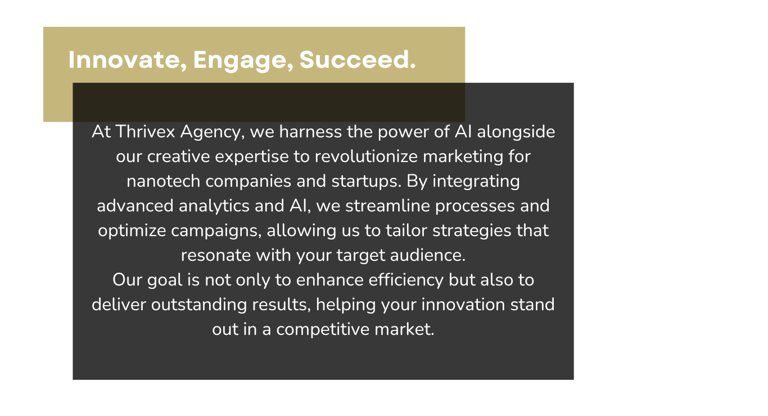 Innovate, Engage, Succeed.

At Thrivex Agency, we harness the power of AI alongside our creative expertise to revolutionize marketing for nanotech companies and startups. By integrating advanced analytics and AI, we streamline processes and optimize campaigns, allowing us to tailor strategies that resonate with your target audience.
Our goal is not only to enhance efficiency but also to deliver outstanding results, helping your innovation stand out in a competitive market.